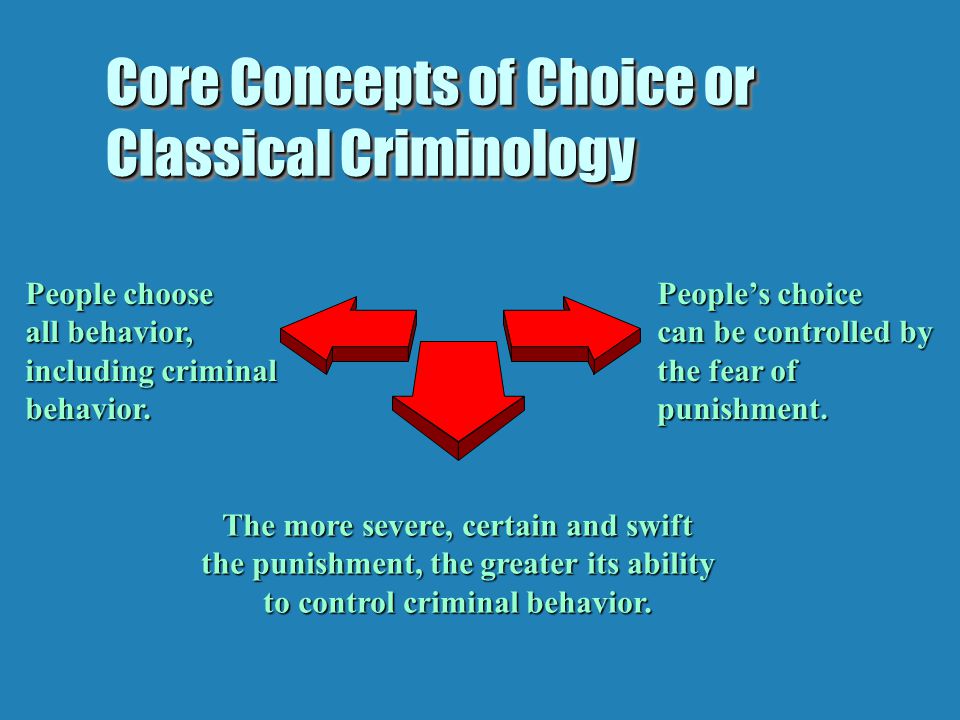 Core Concepts of Choice or Classical Criminology

People choose all behavior, including criminal behavior.

People’s choice can be controlled by the fear of punishment.

The more severe, certain and swift the punishment, the greater its ability to control criminal behavior.